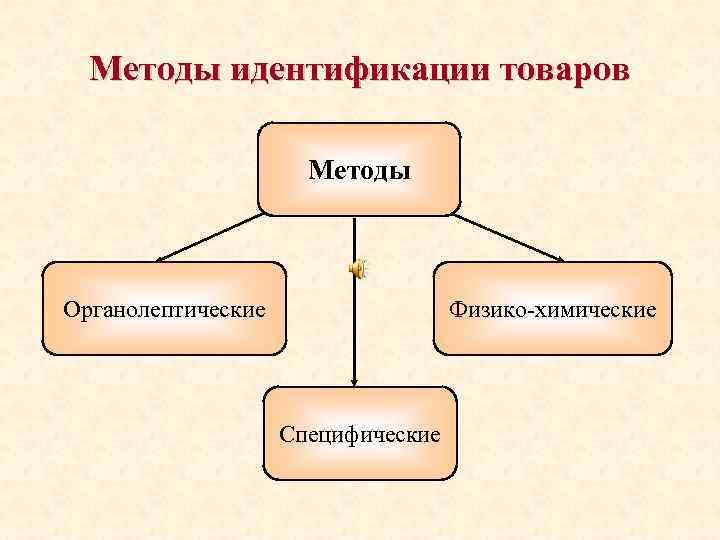 Методы идентификации товаров

Методы

Органолептические

Физико-химические

Специфические